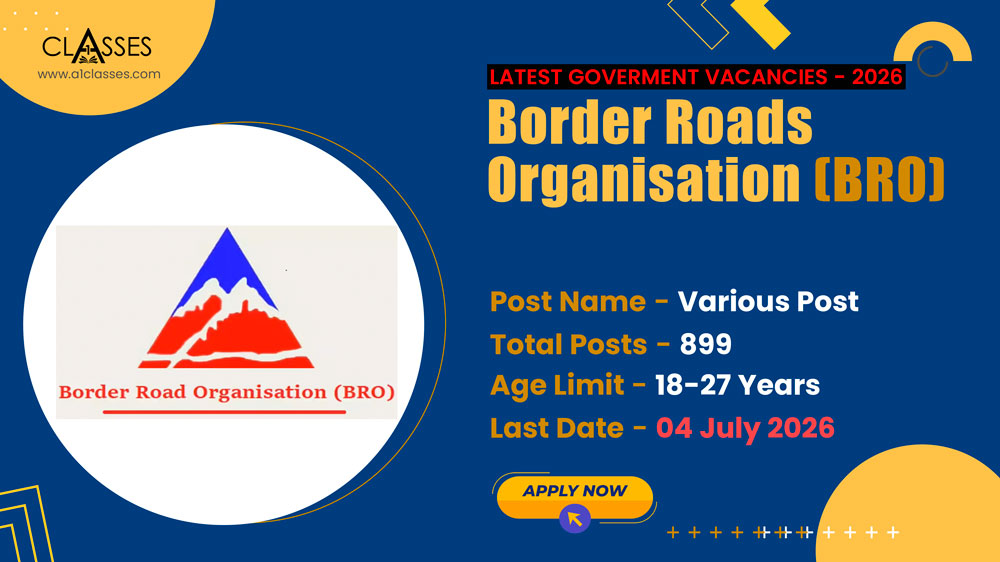 CLASSES
www.a1classes.com

LATEST GOVERMENT VACANCIES - 2026

Border Roads Organisation (BRO)

Border Road Organisation (BRO)

Post Name - Various Post
Total Posts - 899
Age Limit - 18-27 Years
Last Date - 04 July 2026

APPLY NOW